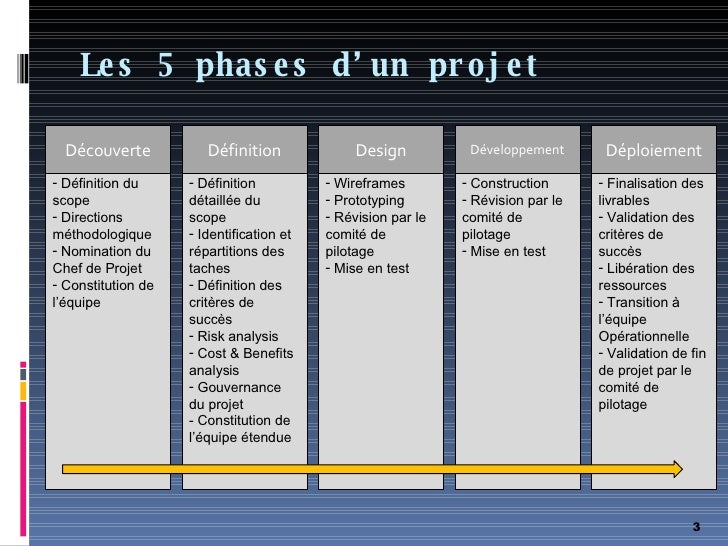 Les 5 phases d’un projet

Découverte
- Définition du scope
- Directions méthodologique
- Nomination du Chef de Projet
- Constitution de l’équipe

Définition
- Définition détaillée du scope
- Identification et répartitions des taches
- Définition des critères de succès
- Risk analysis
- Cost & Benefits analysis
- Gouvernance du projet
- Constitution de l’équipe étendue

Design
- Wireframes
- Prototyping
- Révision par le comité de pilotage
- Mise en test

Développement
- Construction
- Révision par le comité de pilotage
- Mise en test

Déploiement
- Finalisation des livrables
- Validation des critères de succès
- Libération des ressources
- Transition à l’équipe Opérationnelle
- Validation de fin de projet par le comité de pilotage

3